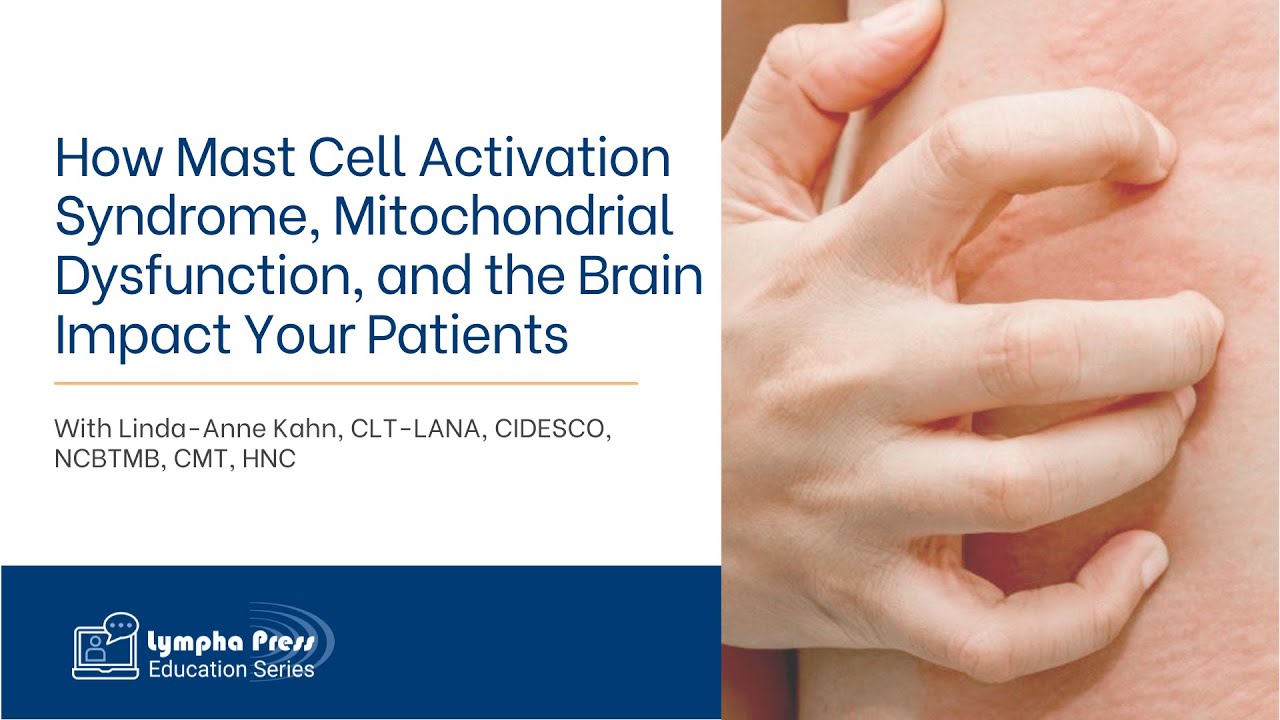 How Mast Cell Activation Syndrome, Mitochondrial Dysfunction, and the Brain Impact Your Patients

With Linda-Anne Kahn, CLT-LANA, CIDESCO, NCBTMB, CMT, HNC

Lympha Press
Education Series